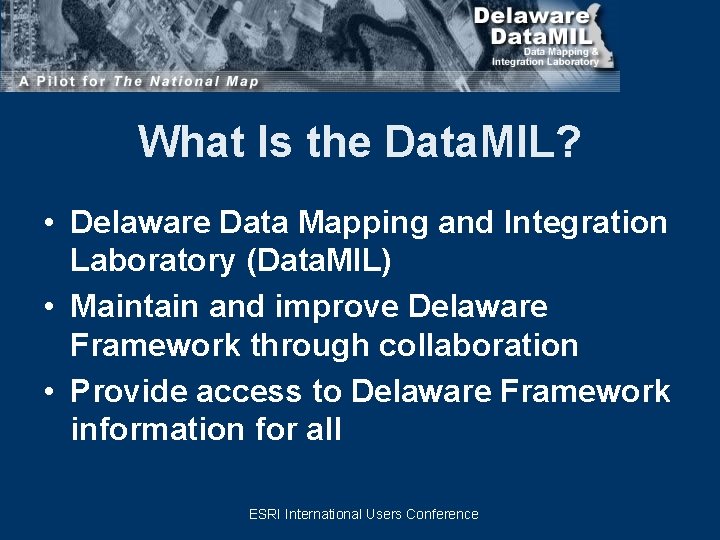 Delaware DataMIL
Data Mapping & Integration Laboratory

A Pilot for The National Map

What Is the DataMIL?

• Delaware Data Mapping and Integration Laboratory (DataMIL)
• Maintain and improve Delaware Framework through collaboration
• Provide access to Delaware Framework information for all

ESRI International Users Conference